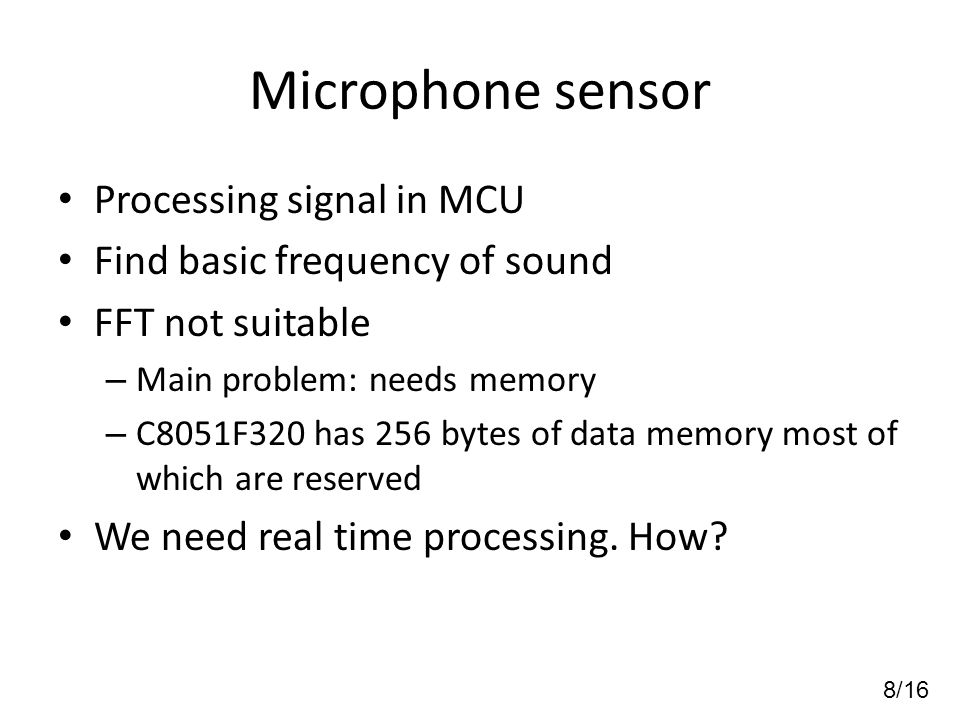 Microphone sensor

• Processing signal in MCU
• Find basic frequency of sound
• FFT not suitable
– Main problem: needs memory
– C8051F320 has 256 bytes of data memory most of which are reserved
• We need real time processing. How?

8/16